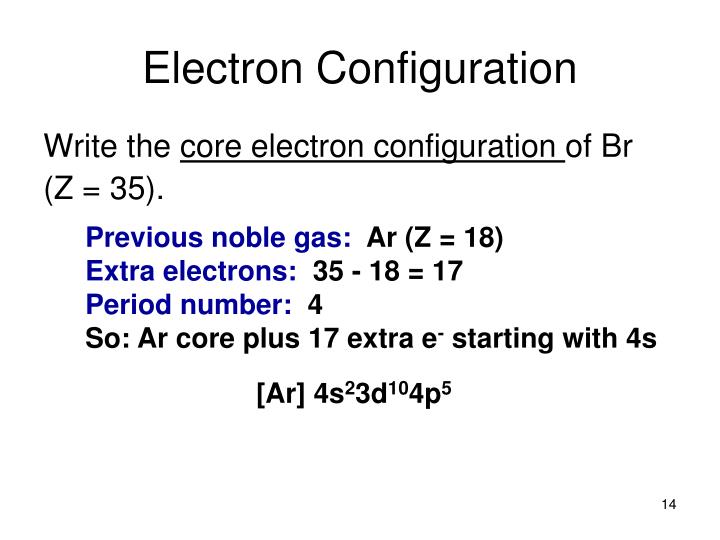 Electron Configuration

Write the core electron configuration of Br (Z = 35).

Previous noble gas: Ar (Z = 18)
Extra electrons: 35 - 18 = 17
Period number: 4
So: Ar core plus 17 extra $e^-$ starting with 4s

[Ar] $4s^2 3d^{10} 4p^5$

14